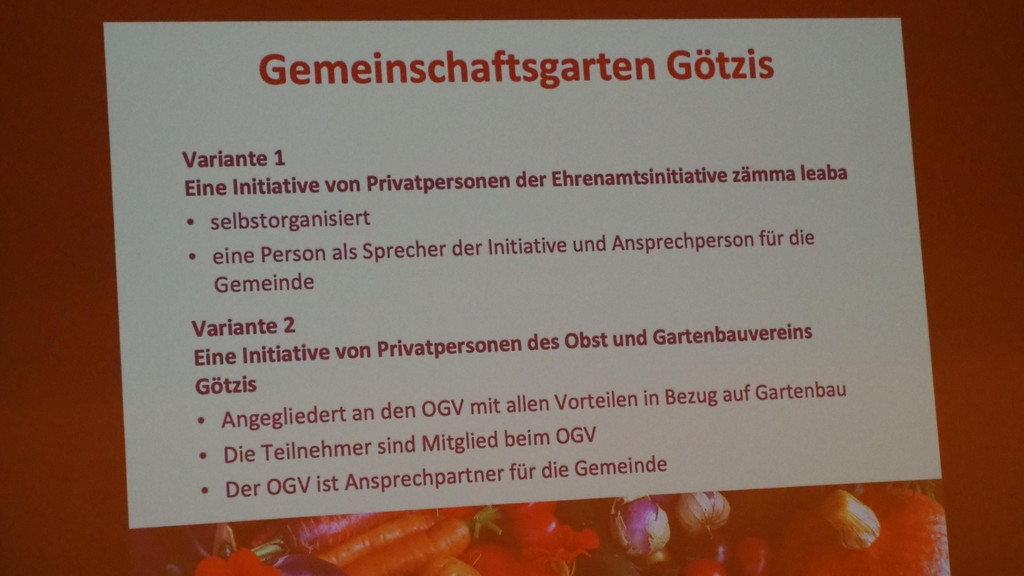 Gemeinschaftsgarten Götzis

Variante 1
Eine Initiative von Privatpersonen der Ehrenamtsinitiative zämma leaba
• selbstorganisiert
• eine Person als Sprecher der Initiative und Ansprechperson für die Gemeinde

Variante 2
Eine Initiative von Privatpersonen des Obst und Gartenbauvereins Götzis
• Angegliedert an den OGV mit allen Vorteilen in Bezug auf Gartenbau
• Die Teilnehmer sind Mitglied beim OGV
• Der OGV ist Ansprechpartner für die Gemeinde